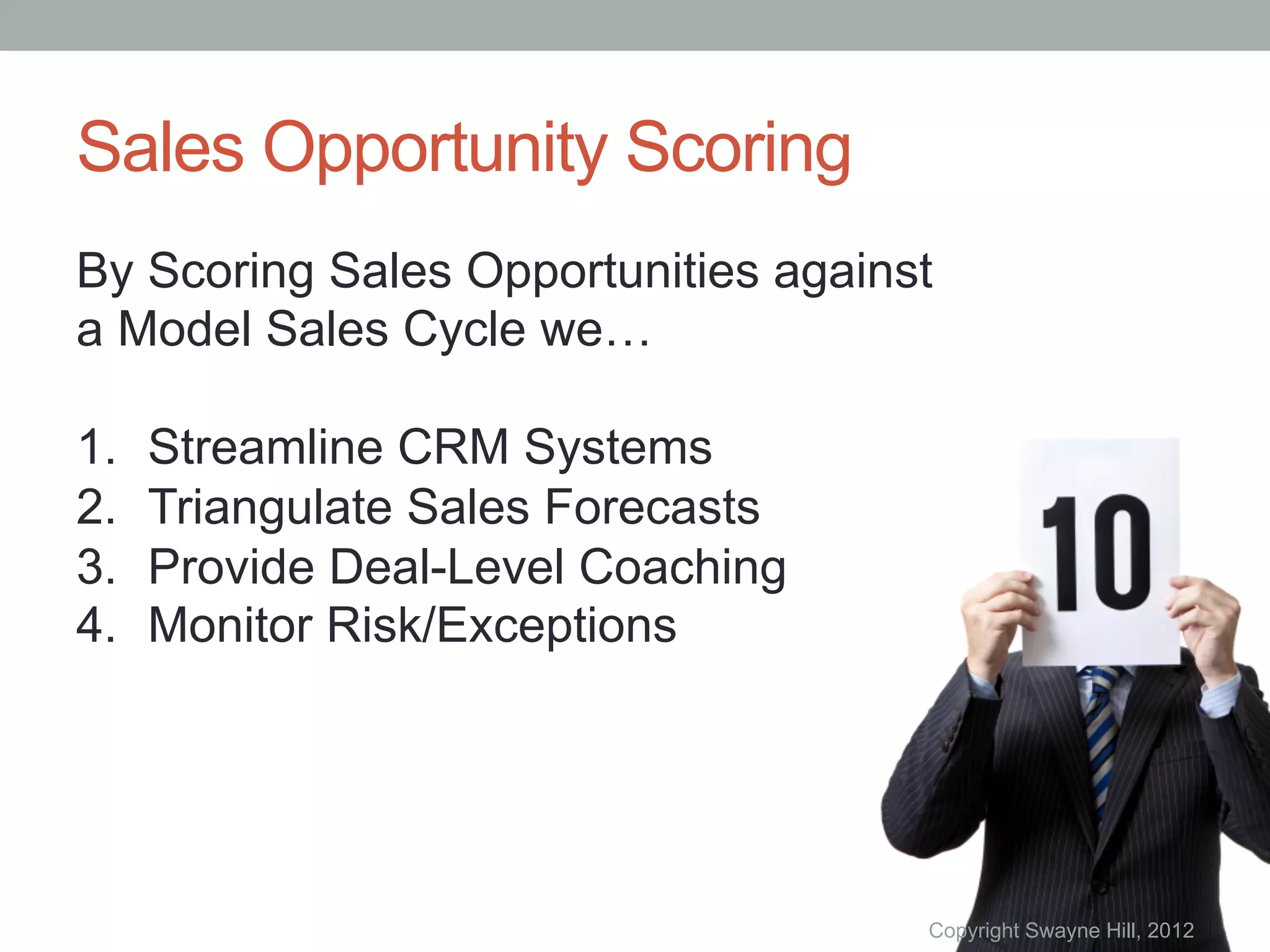 Sales Opportunity Scoring

By Scoring Sales Opportunities against a Model Sales Cycle we…

1. Streamline CRM Systems
2. Triangulate Sales Forecasts
3. Provide Deal-Level Coaching
4. Monitor Risk/Exceptions

10

Copyright Swayne Hill, 2012